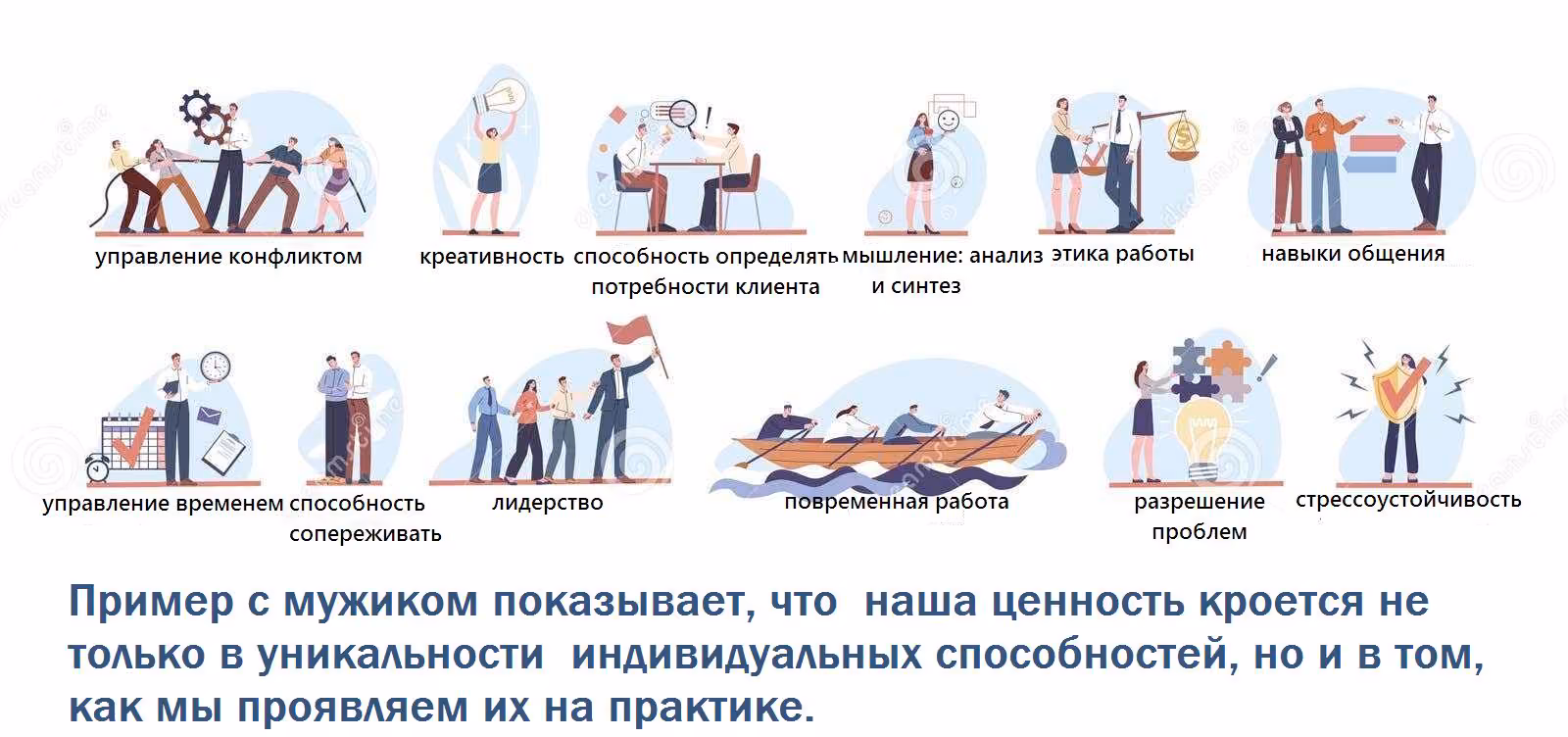 управление конфликтом

креативность

способность определять потребности клиента

мышление: анализ и синтез

этика работы

навыки общения

управление временем

способность сопереживать

лидерство

повременная работа

разрешение проблем

стрессоустойчивость

Пример с мужиком показывает, что наша ценность кроется не только в уникальности индивидуальных способностей, но и в том, как мы проявляем их на практике.